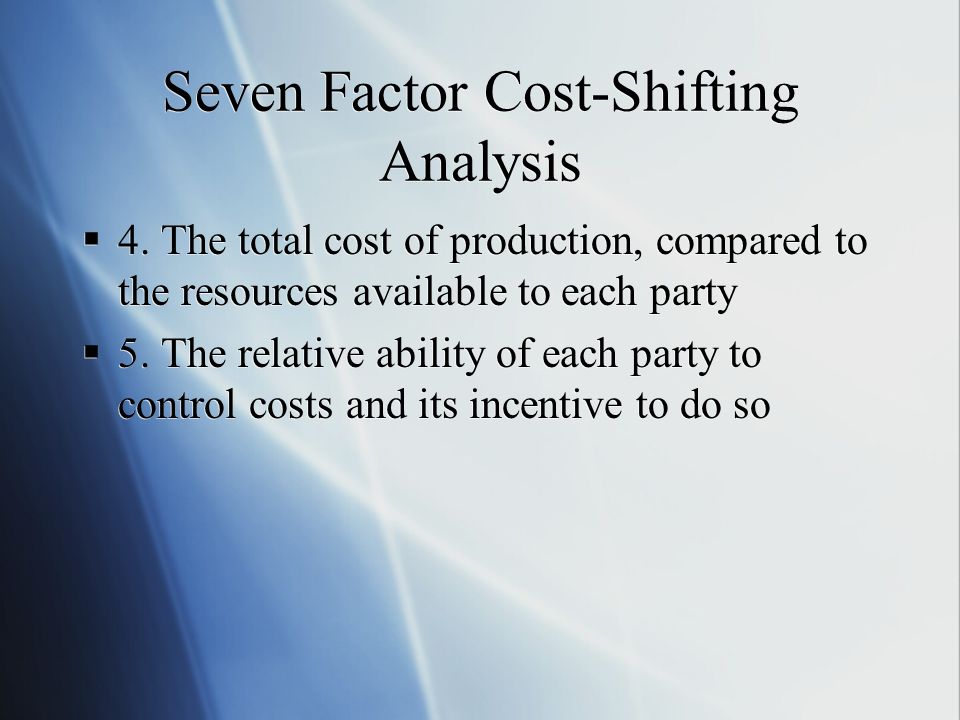 Seven Factor Cost-Shifting Analysis

▪ 4. The total cost of production, compared to the resources available to each party

▪ 5. The relative ability of each party to control costs and its incentive to do so